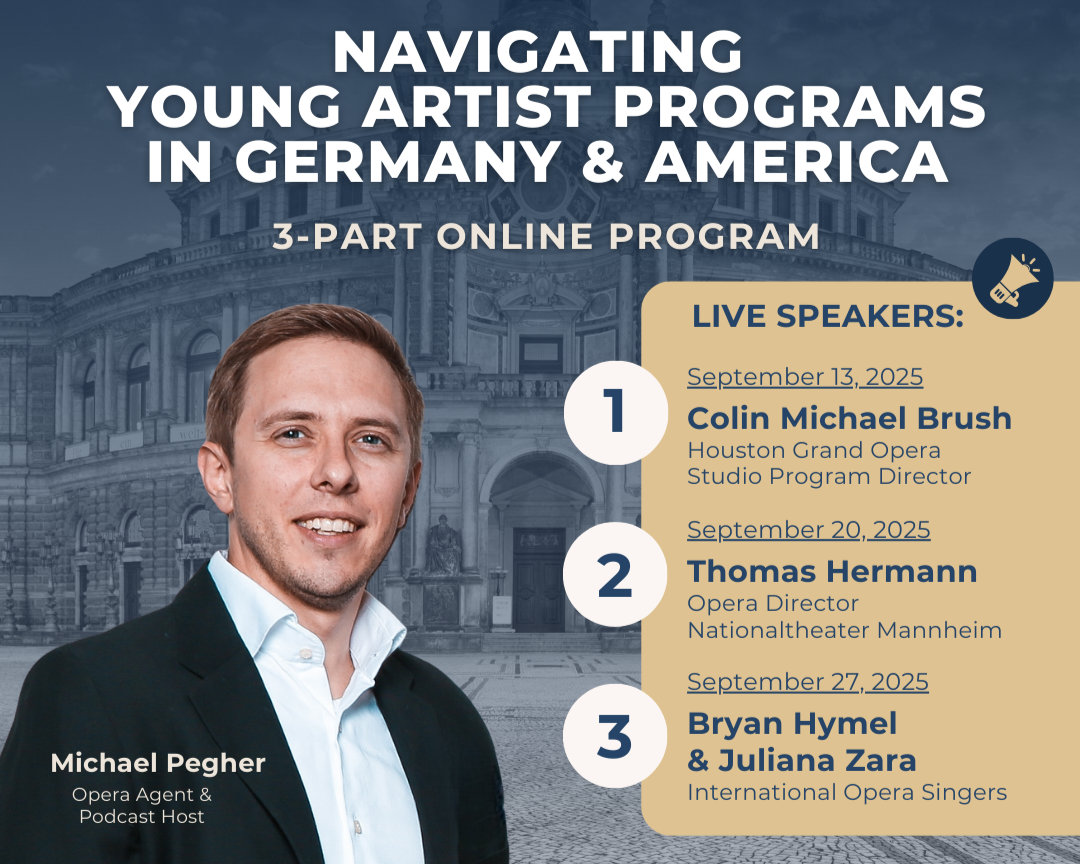 NAVIGATING YOUNG ARTIST PROGRAMS IN GERMANY & AMERICA

3-PART ONLINE PROGRAM

LIVE SPEAKERS:

1
September 13, 2025
Colin Michael Brush
Houston Grand Opera
Studio Program Director

2
September 20, 2025
Thomas Hermann
Opera Director
Nationaltheater Mannheim

3
September 27, 2025
Bryan Hymel
& Juliana Zara
International Opera Singers

Michael Pegher
Opera Agent &
Podcast Host